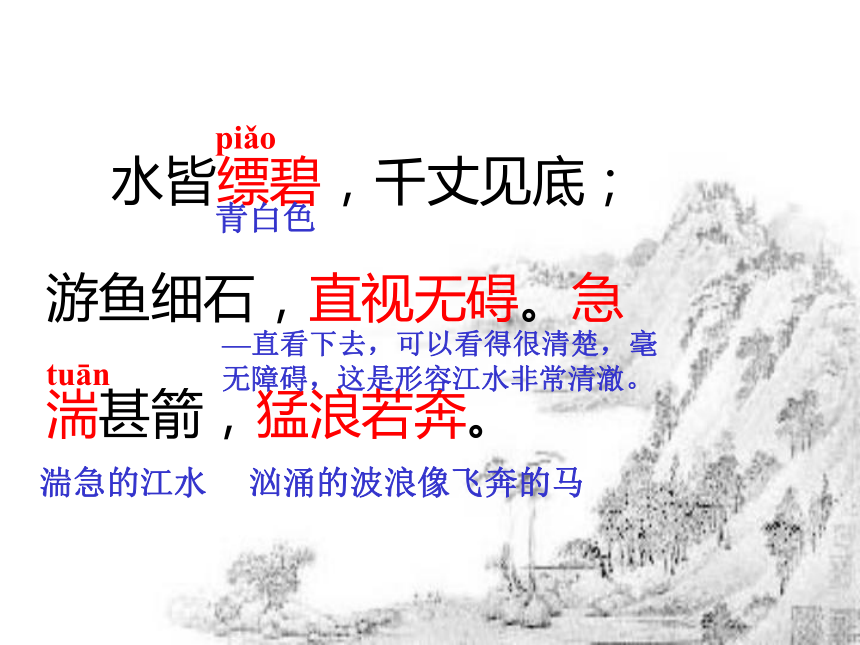 piǎo
水皆缥碧，千丈见底；
青白色

游鱼细石，直视无碍。急
—直看下去，可以看得很清楚，毫无障碍，这是形容江水非常清澈。
tuān
湍甚箭，猛浪若奔。

湍急的江水　汹涌的波浪像飞奔的马